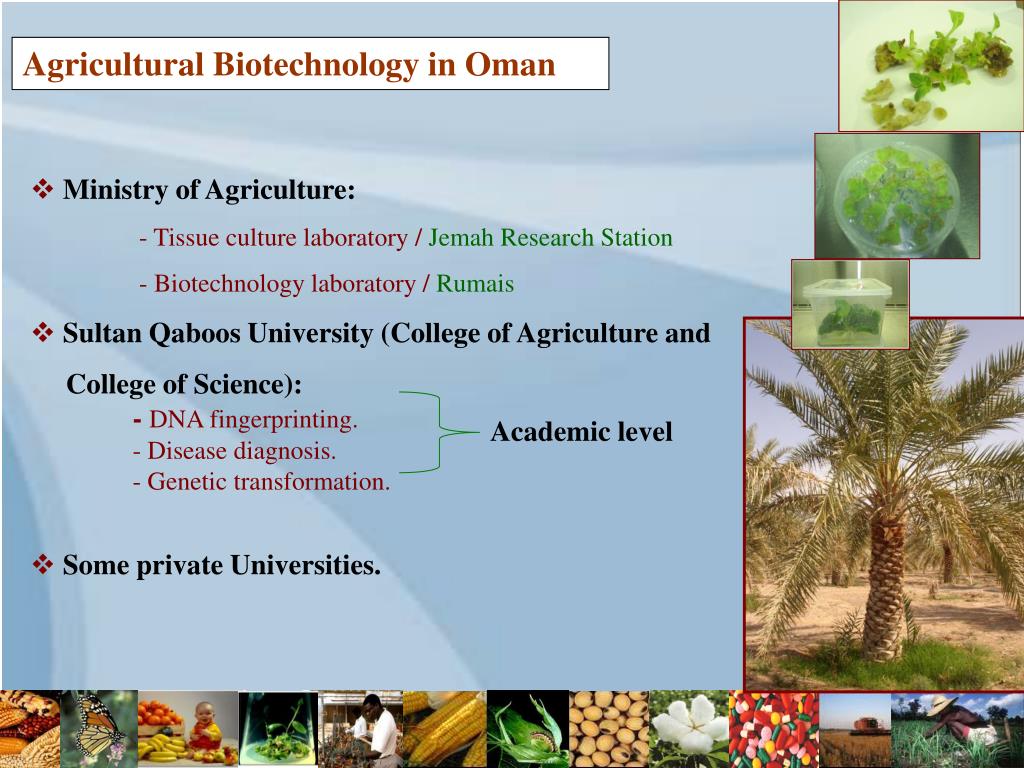 Agricultural Biotechnology in Oman

❖ Ministry of Agriculture:

- Tissue culture laboratory / Jemah Research Station

- Biotechnology laboratory / Rumais

❖ Sultan Qaboos University (College of Agriculture and College of Science):

- DNA fingerprinting.
- Disease diagnosis.
- Genetic transformation.

Academic level

❖ Some private Universities.